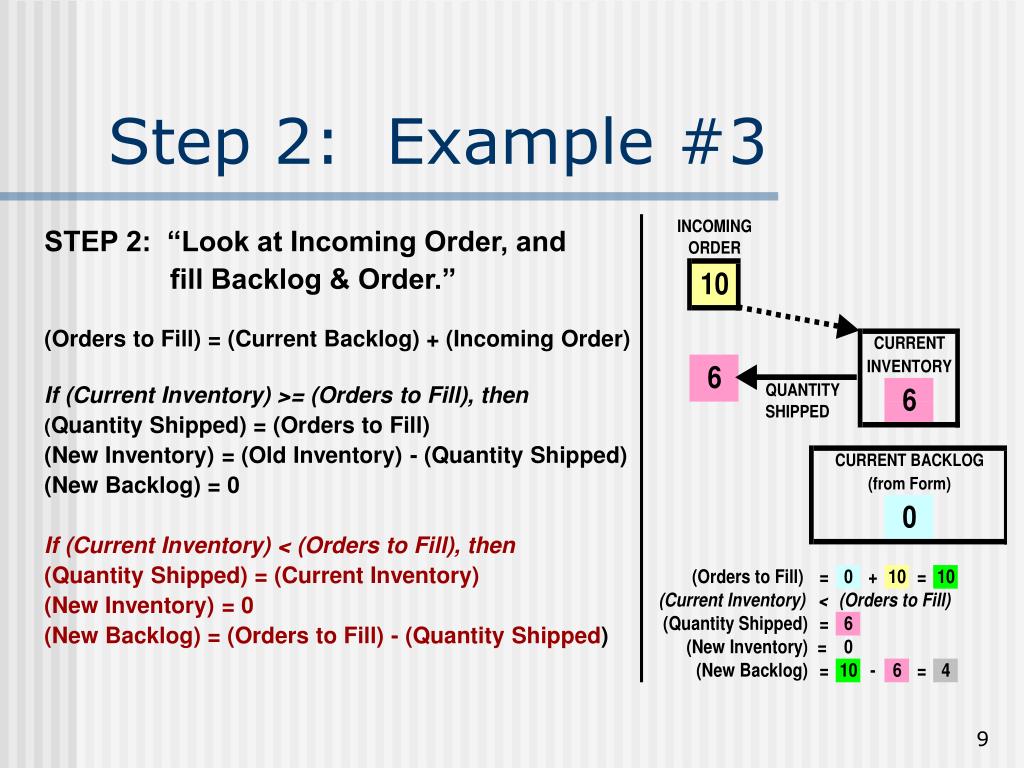 Step 2: Example #3

STEP 2: “Look at Incoming Order, and fill Backlog & Order.”

(Orders to Fill) = (Current Backlog) + (Incoming Order)

If (Current Inventory) >= (Orders to Fill), then
(Quantity Shipped) = (Orders to Fill)
(New Inventory) = (Old Inventory) - (Quantity Shipped)
(New Backlog) = 0

If (Current Inventory) < (Orders to Fill), then
(Quantity Shipped) = (Current Inventory)
(New Inventory) = 0
(New Backlog) = (Orders to Fill) - (Quantity Shipped)

INCOMING ORDER
10

6

QUANTITY SHIPPED

CURRENT INVENTORY
6

CURRENT BACKLOG
(from Form)
0

(Orders to Fill) = 0 + 10 = 10
(Current Inventory) < (Orders to Fill)
(Quantity Shipped) = 6
(New Inventory) = 0
(New Backlog) = 10 - 6 = 4

9